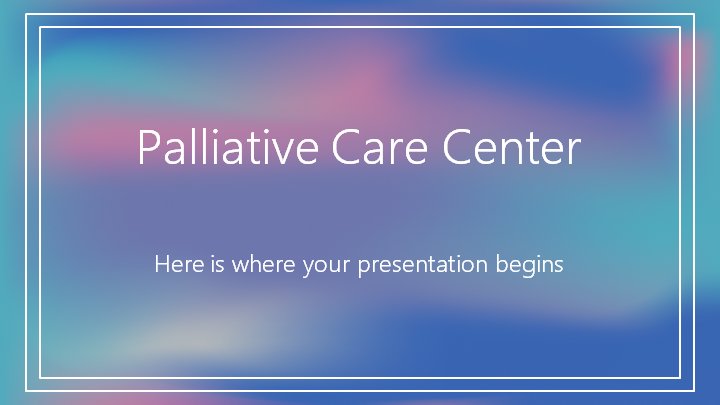 Palliative Care Center

Here is where your presentation begins